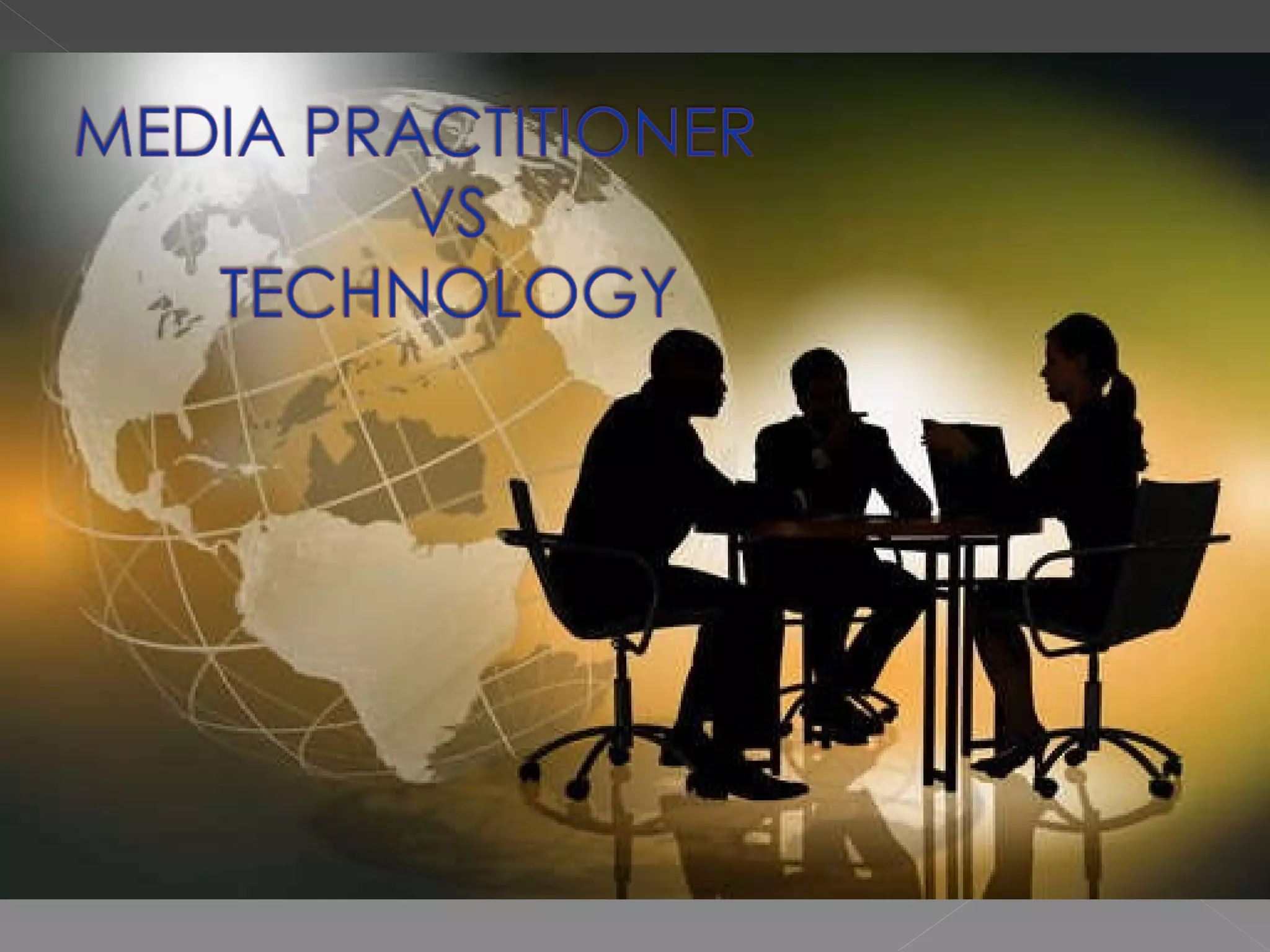 MEDIA PRACTITIONER
VS
TECHNOLOGY